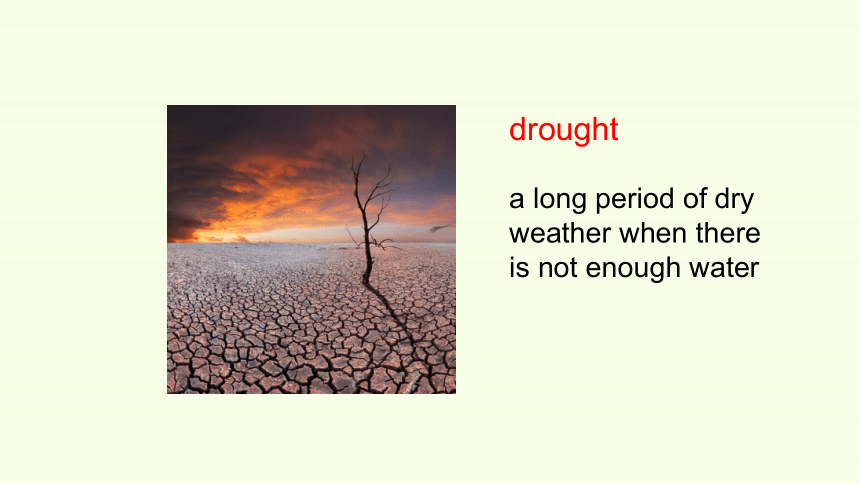 drought

a long period of dry weather when there is not enough water